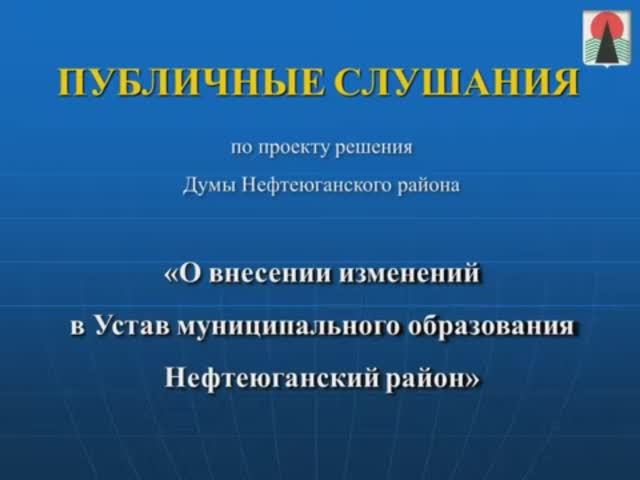 ПУБЛИЧНЫЕ СЛУШАНИЯ

по проекту решения

Думы Нефтеюганского района

«О внесении изменений

в Устав муниципального образования

Нефтеюганский район»